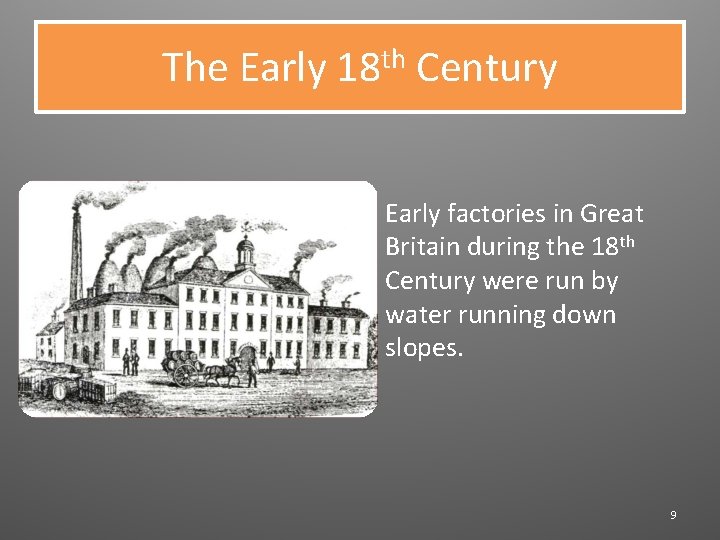 The Early 18$^{th}$ Century

Early factories in Great Britain during the 18$^{th}$ Century were run by water running down slopes.

9